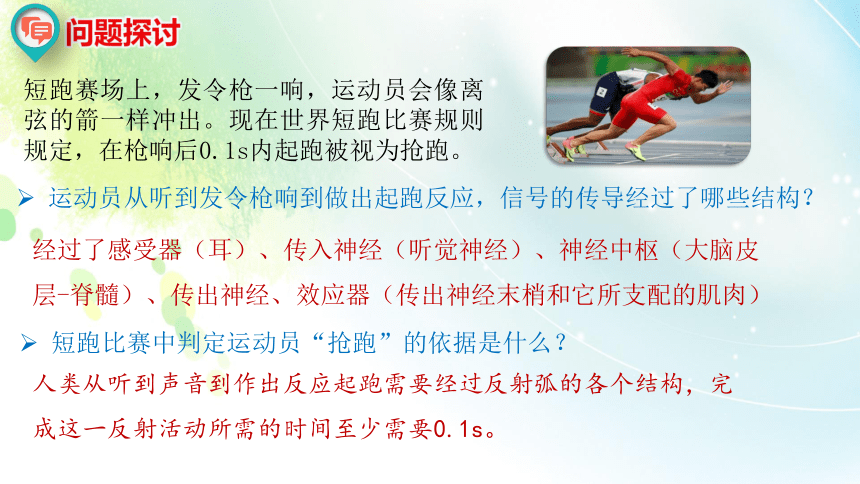 问题探讨

短跑赛场上，发令枪一响，运动员会像离弦的箭一样冲出。现在世界短跑比赛规则规定，在枪响后0.1s内起跑被视为抢跑。

➢ 运动员从听到发令枪响到做出起跑反应，信号的传导经过了哪些结构？

经过了感受器（耳）、传入神经（听觉神经）、神经中枢（大脑皮层-脊髓）、传出神经、效应器（传出神经末梢和它所支配的肌肉）

➢ 短跑比赛中判定运动员“抢跑”的依据是什么？

人类从听到声音到作出反应起跑需要经过反射弧的各个结构，完成这一反射活动所需的时间至少需要0.1s。